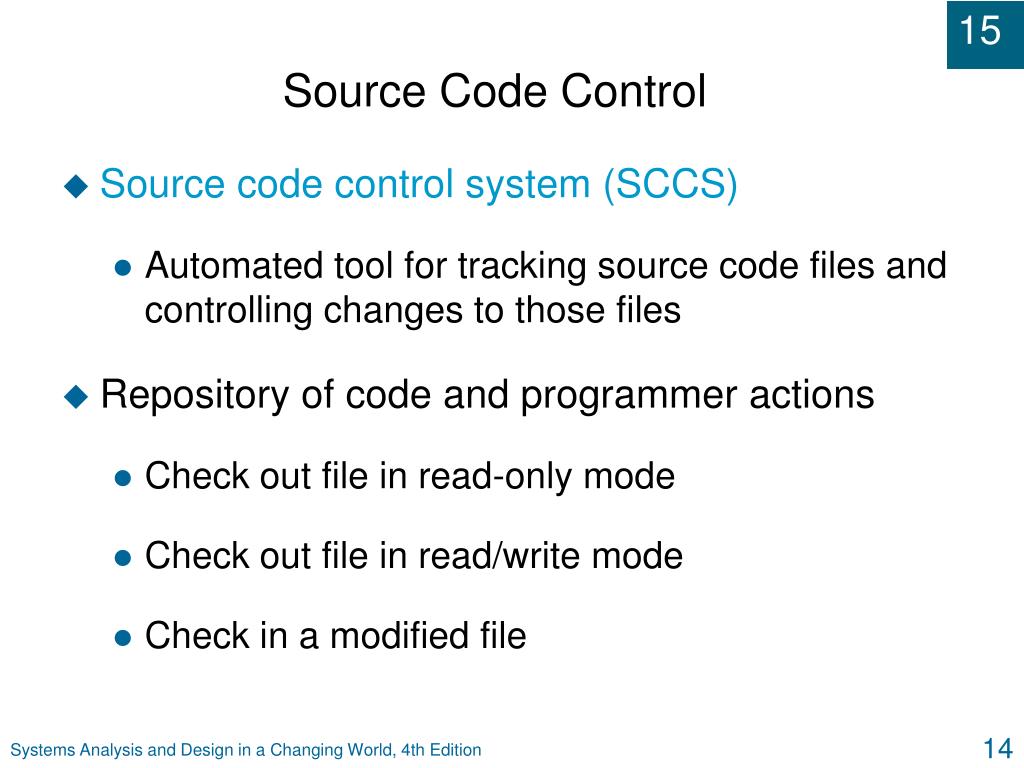 15

Source Code Control

Source code control system (SCCS)

Automated tool for tracking source code files and controlling changes to those files

Repository of code and programmer actions

Check out file in read-only mode

Check out file in read/write mode

Check in a modified file

Systems Analysis and Design in a Changing World, 4th Edition

14